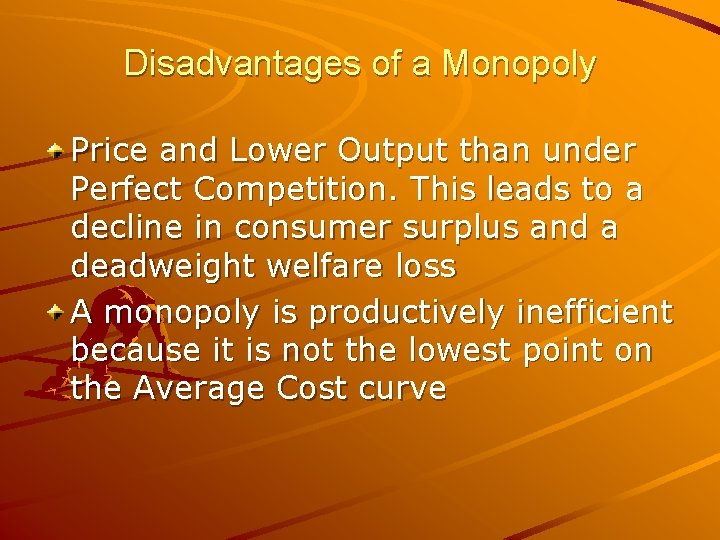 Disadvantages of a Monopoly

Price and Lower Output than under Perfect Competition. This leads to a decline in consumer surplus and a deadweight welfare loss

A monopoly is productively inefficient because it is not the lowest point on the Average Cost curve